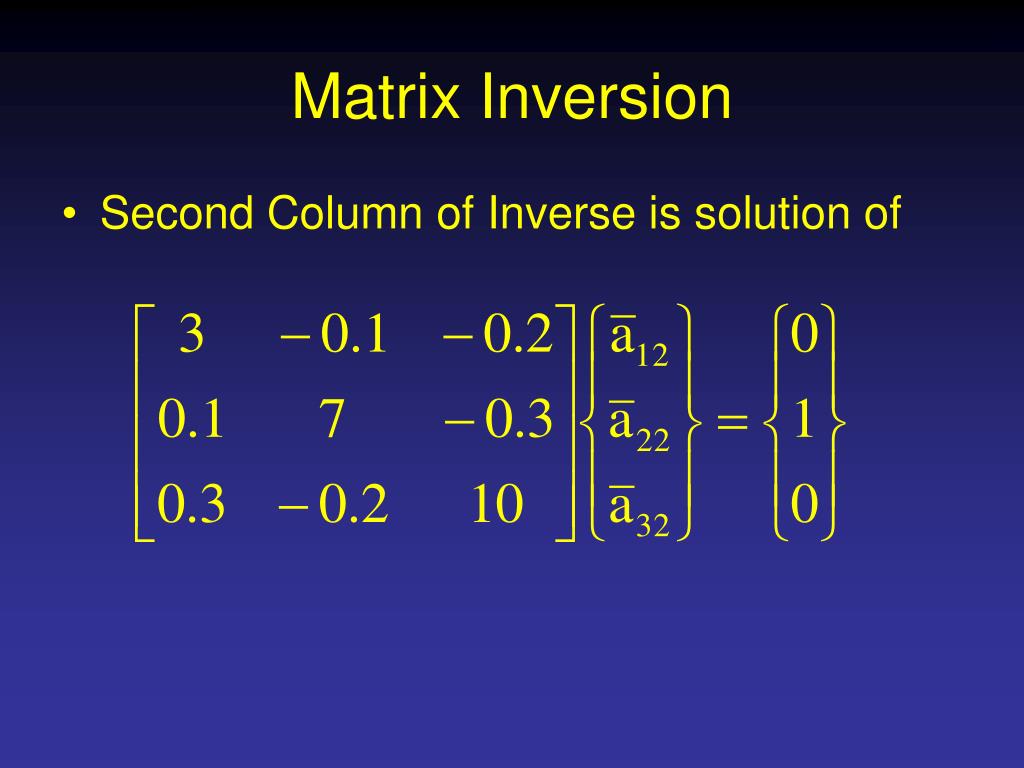 Matrix Inversion

• Second Column of Inverse is solution of

$\begin{bmatrix} 3 & -0.1 & -0.2 \\ 0.1 & 7 & -0.3 \\ 0.3 & -0.2 & 10 \end{bmatrix} \begin{Bmatrix} \bar{a}_{12} \\ \bar{a}_{22} \\ \bar{a}_{32} \end{Bmatrix} = \begin{Bmatrix} 0 \\ 1 \\ 0 \end{Bmatrix}$